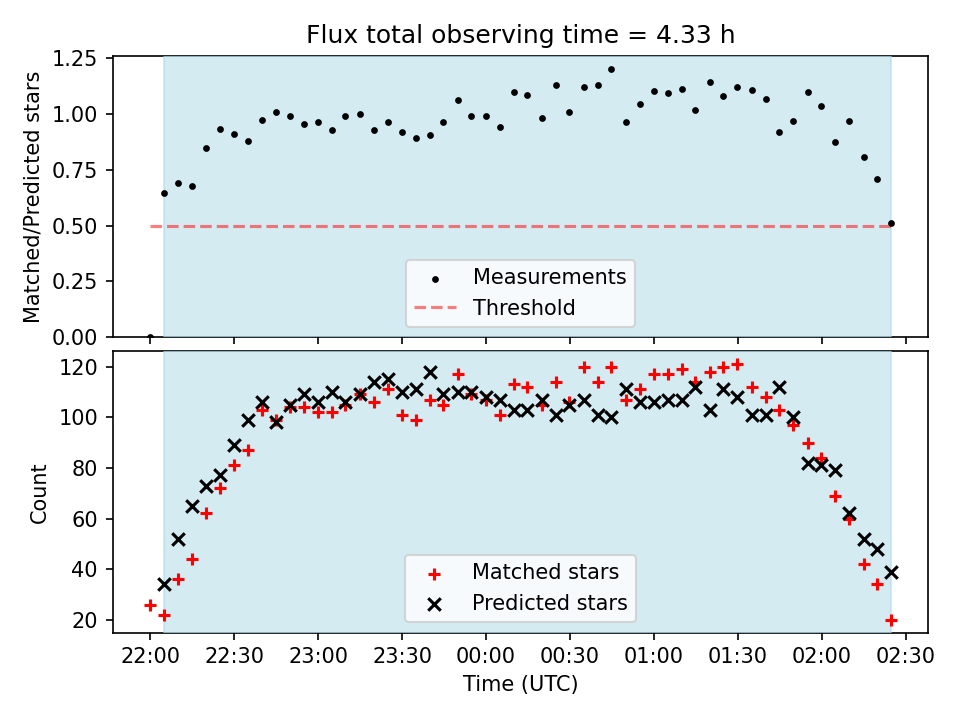 Flux total observing time = 4.33 h

Matched/Predicted stars

1.25
1.00
0.75
0.50
0.25
0.00

Measurements
Threshold

Count

120
100
80
60
40
20

Matched stars
Predicted stars

22:00 22:30 23:00 23:30 00:00 00:30 01:00 01:30 02:00 02:30

Time (UTC)